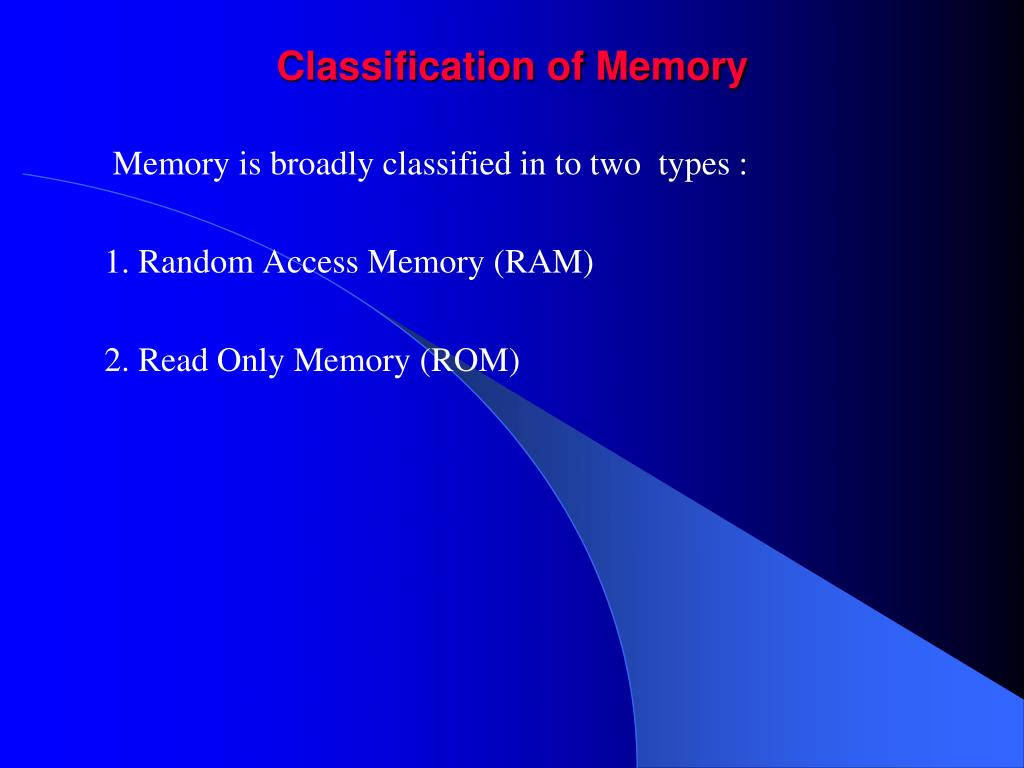 Classification of Memory

Memory is broadly classified in to two types :

1. Random Access Memory (RAM)

2. Read Only Memory (ROM)